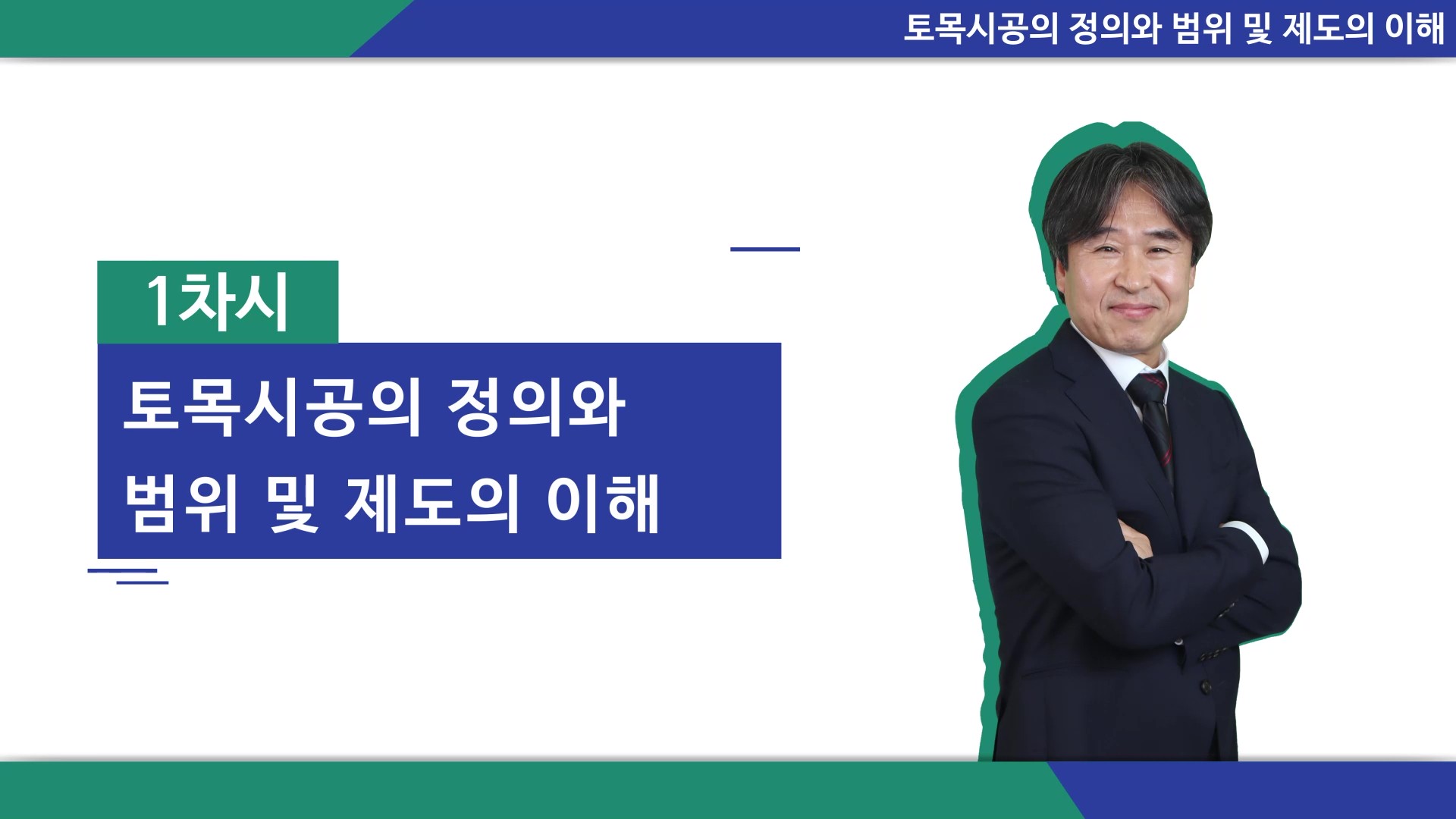 토목시공의 정의와 범위 및 제도의 이해

1차시

토목시공의 정의와 범위 및 제도의 이해